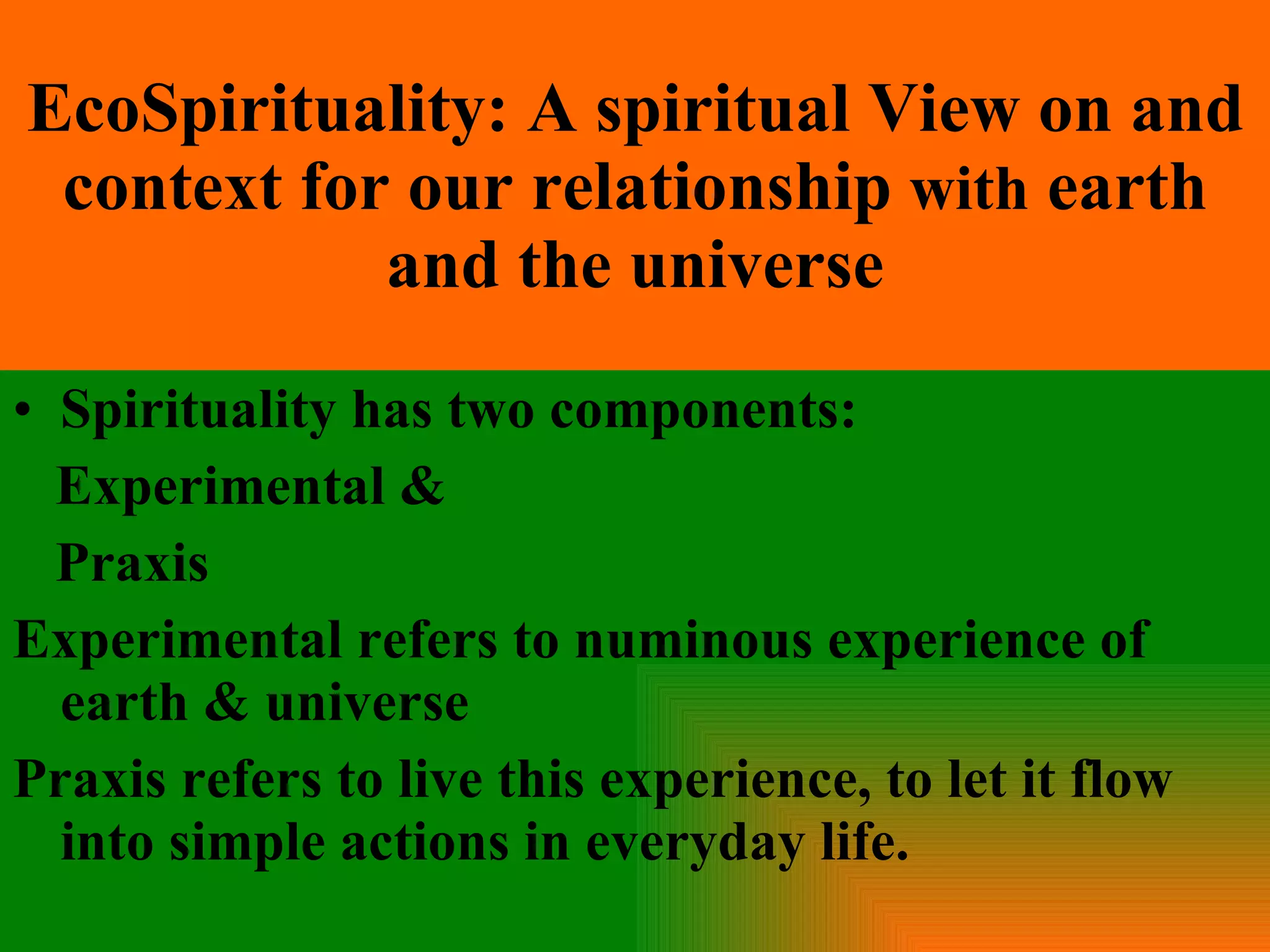 EcoSpirituality: A spiritual View on and context for our relationship with earth and the universe

• Spirituality has two components:

Experimental &

Praxis

Experimental refers to numinous experience of earth & universe

Praxis refers to live this experience, to let it flow into simple actions in everyday life.